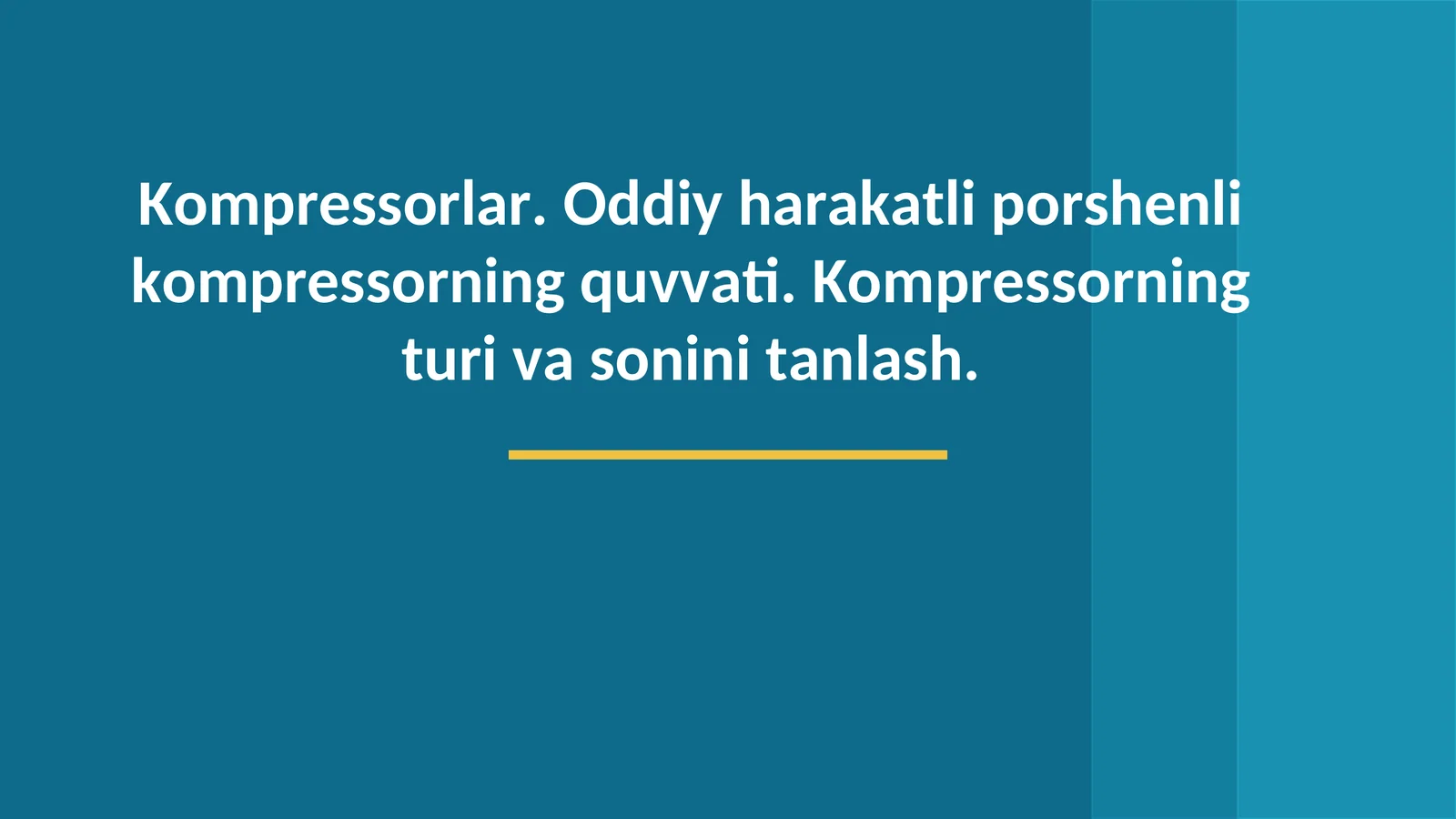 Kompressorlar. Oddiy harakatli porshenli kompressorning quvvati. Kompressorning turi va sonini tanlash.